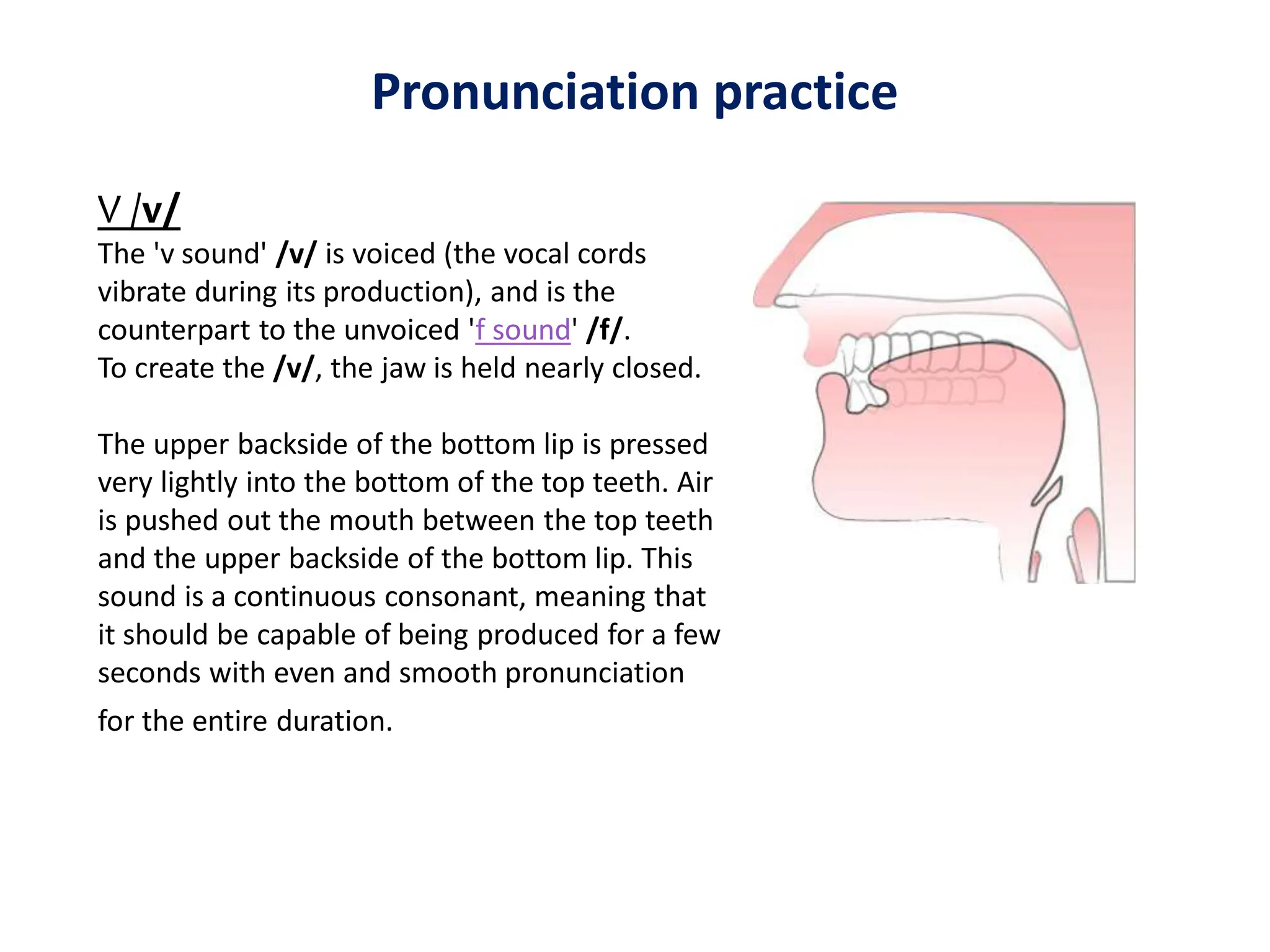 Pronunciation practice

V /v/

The 'v sound' /v/ is voiced (the vocal cords vibrate during its production), and is the counterpart to the unvoiced 'f sound' /f/.
To create the /v/, the jaw is held nearly closed.

The upper backside of the bottom lip is pressed very lightly into the bottom of the top teeth. Air is pushed out the mouth between the top teeth and the upper backside of the bottom lip. This sound is a continuous consonant, meaning that it should be capable of being produced for a few seconds with even and smooth pronunciation for the entire duration.